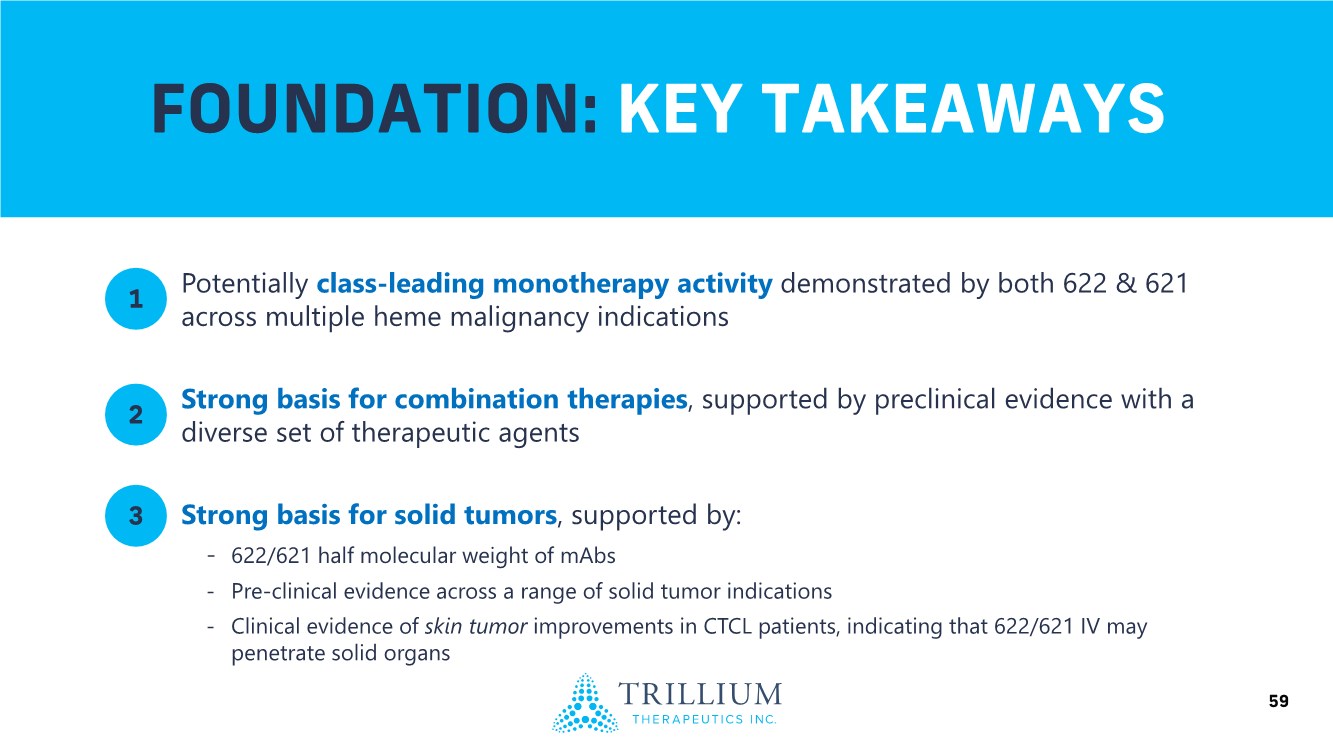 FOUNDATION: KEY TAKEAWAYS

1 Potentially class-leading monotherapy activity demonstrated by both 622 & 621 across multiple heme malignancy indications

2 Strong basis for combination therapies, supported by preclinical evidence with a diverse set of therapeutic agents

3 Strong basis for solid tumors, supported by:
- 622/621 half molecular weight of mAbs
- Pre-clinical evidence across a range of solid tumor indications
- Clinical evidence of skin tumor improvements in CTCL patients, indicating that 622/621 IV may penetrate solid organs

TRILLIUM
THERAPEUTICS INC.

59